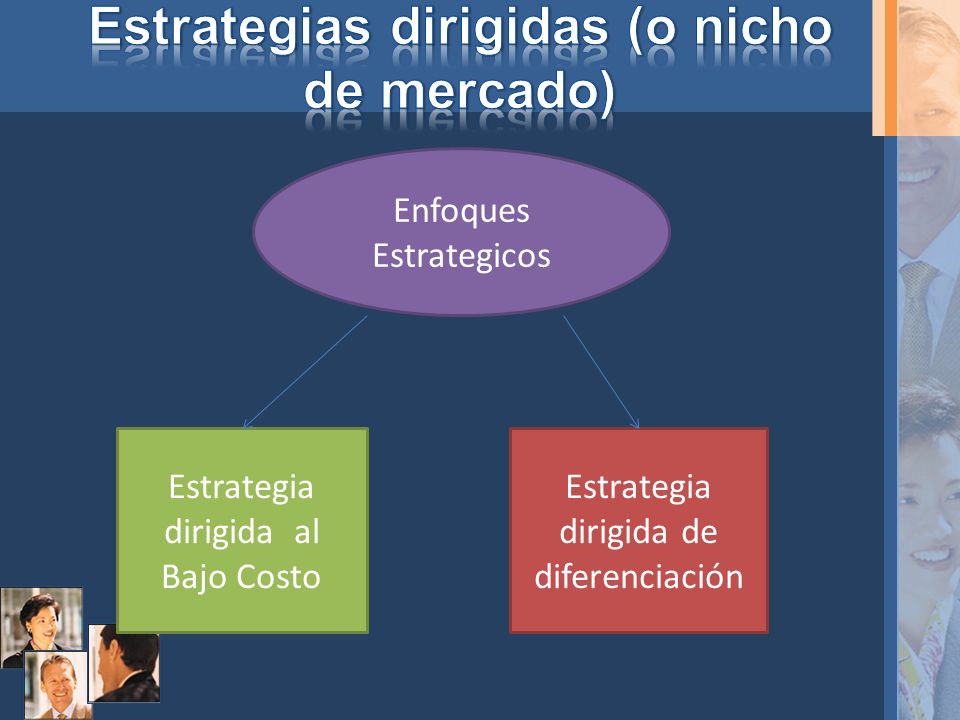 Estrategias dirigidas (o nicho de mercado)

Enfoques Estrategicos

Estrategia dirigida al Bajo Costo

Estrategia dirigida de diferenciación